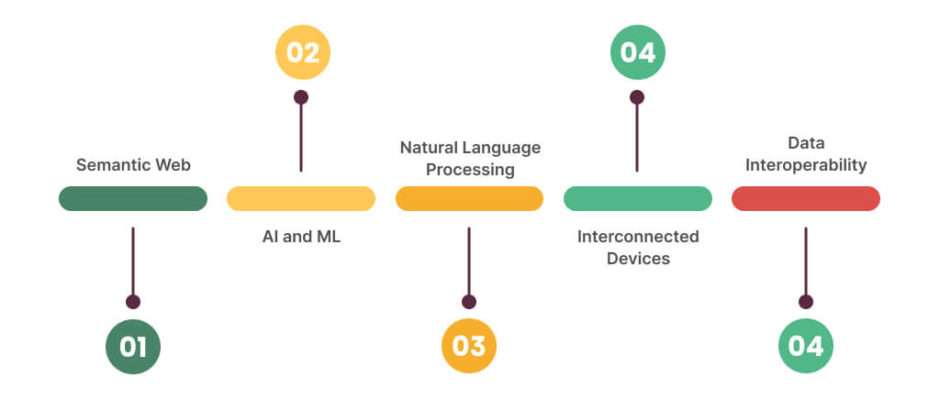 02

04

Semantic Web

Natural Language Processing

Data Interoperability

AI and ML

Interconnected Devices

01

03

04